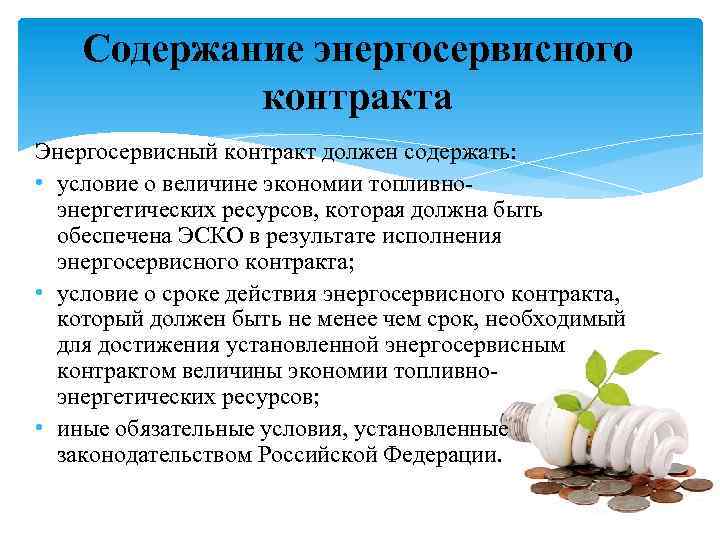 Содержание энергосервисного контракта

Энергосервисный контракт должен содержать:

• условие о величине экономии топливно-энергетических ресурсов, которая должна быть обеспечена ЭСКО в результате исполнения энергосервисного контракта;

• условие о сроке действия энергосервисного контракта, который должен быть не менее чем срок, необходимый для достижения установленной энергосервисным контрактом величины экономии топливно-энергетических ресурсов;

• иные обязательные условия, установленные законодательством Российской Федерации.